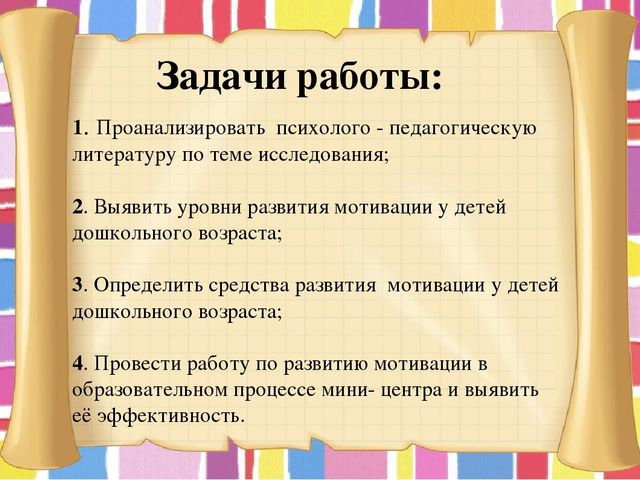 Задачи работы:

1. Проанализировать психолого - педагогическую литературу по теме исследования;

2. Выявить уровни развития мотивации у детей дошкольного возраста;

3. Определить средства развития мотивации у детей дошкольного возраста;

4. Провести работу по развитию мотивации в образовательном процессе мини- центра и выявить её эффективность.